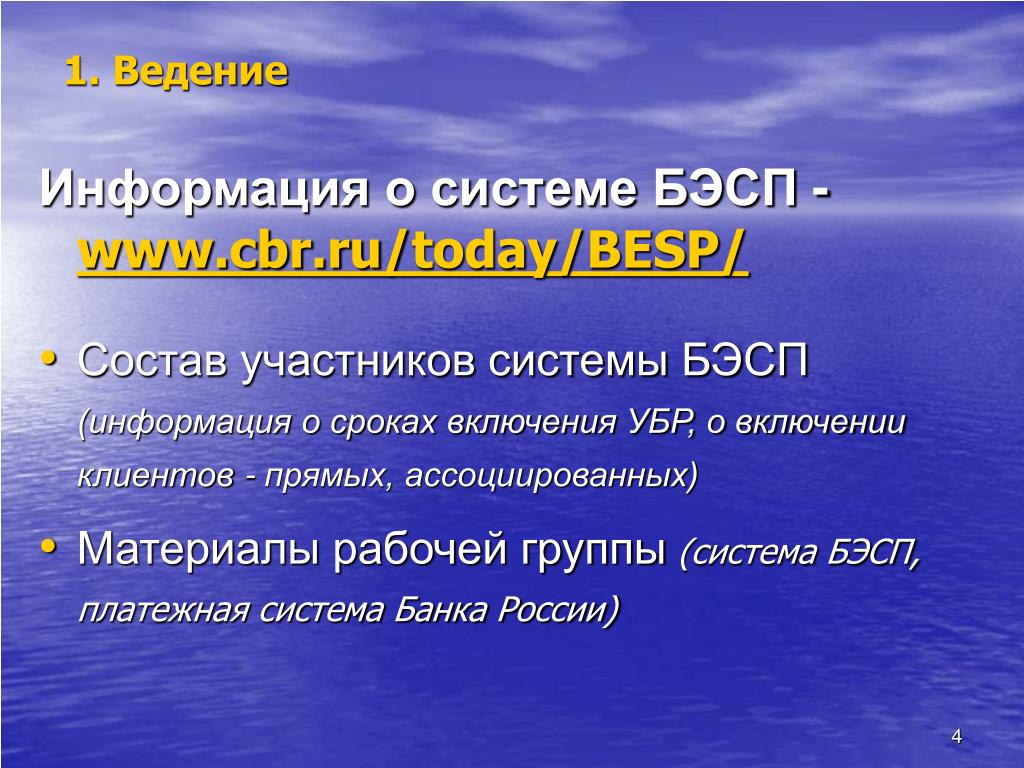 1. Ведение

Информация о системе БЭСП - www.cbr.ru/today/BESP/

• Состав участников системы БЭСП (информация о сроках включения УБР, о включении клиентов - прямых, ассоциированных)

• Материалы рабочей группы (система БЭСП, платежная система Банка России)

4